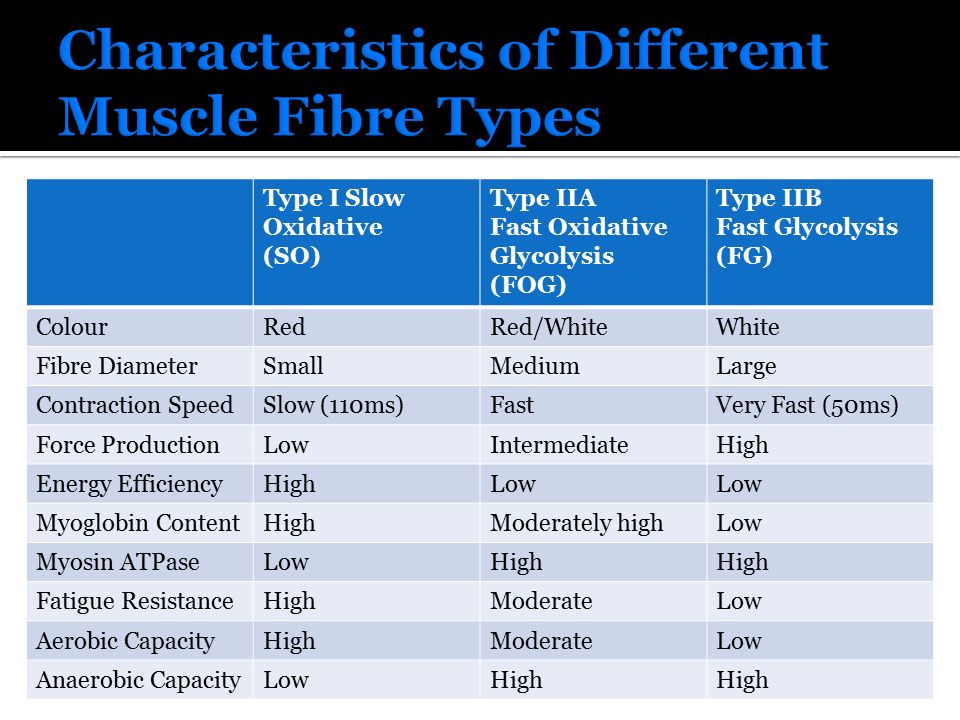 Characteristics of Different Muscle Fibre Types

| | Type I Slow Oxidative (SO) | Type IIA Fast Oxidative Glycolysis (FOG) | Type IIB Fast Glycolysis (FG) |
|---|---|---|---|
| Colour | Red | Red/White | White |
| Fibre Diameter | Small | Medium | Large |
| Contraction Speed | Slow (110ms) | Fast | Very Fast (50ms) |
| Force Production | Low | Intermediate | High |
| Energy Efficiency | High | Low | Low |
| Myoglobin Content | High | Moderately high | Low |
| Myosin ATPase | Low | High | High |
| Fatigue Resistance | High | Moderate | Low |
| Aerobic Capacity | High | Moderate | Low |
| Anaerobic Capacity | Low | High | High |